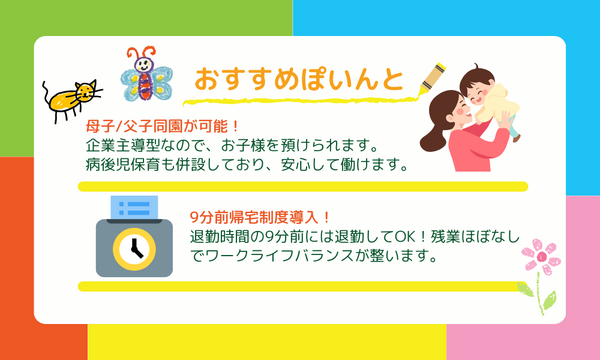 おすすめぽいんと

母子/父子同園が可能！
企業主導型なので、お子様を預けられます。
病後児保育も併設しており、安心して働けます。

9分前帰宅制度導入！
退勤時間の9分前には退勤してOK！残業ほぼなしでワークライフバランスが整います。